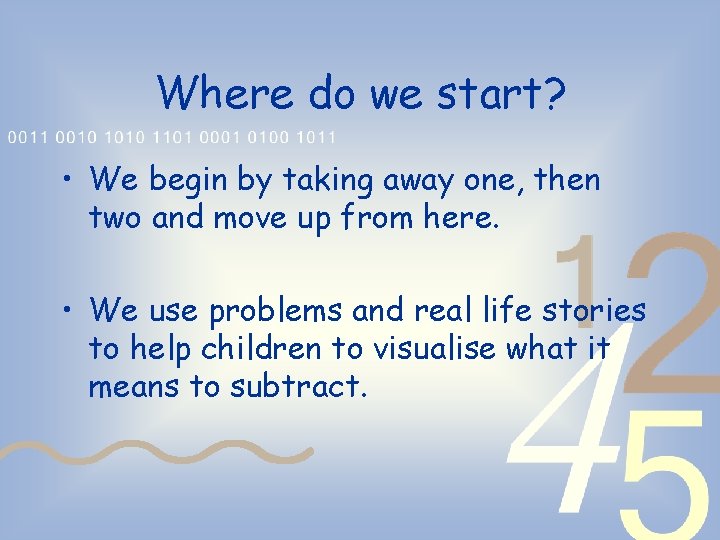 Where do we start?

0011 0010 1010 1101 0001 0100 1011

• We begin by taking away one, then two and move up from here.

• We use problems and real life stories to help children to visualise what it means to subtract.

1 2
4 5